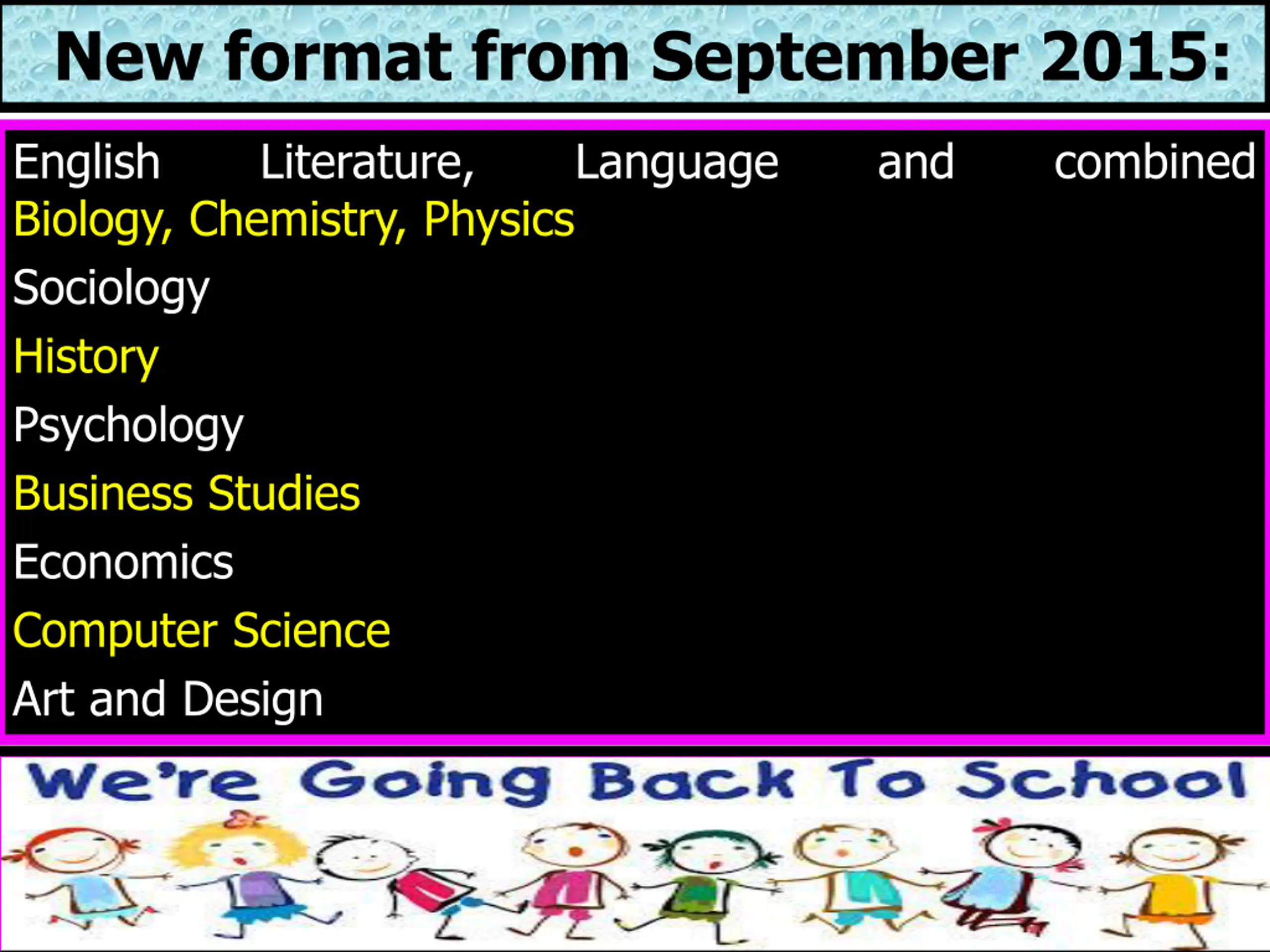 New format from September 2015:

English Literature, Language and combined Biology, Chemistry, Physics

Sociology

History

Psychology

Business Studies

Economics

Computer Science

Art and Design

We're Going Back To School